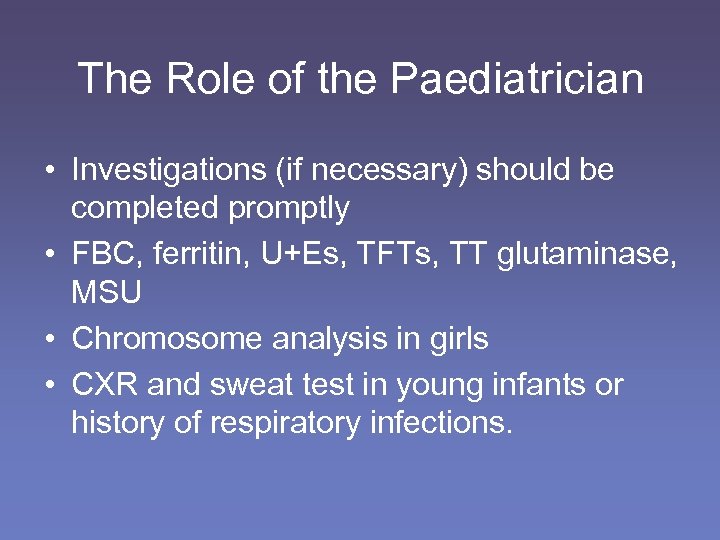 The Role of the Paediatrician

• Investigations (if necessary) should be completed promptly
• FBC, ferritin, U+Es, TFTs, TT glutaminase, MSU
• Chromosome analysis in girls
• CXR and sweat test in young infants or history of respiratory infections.